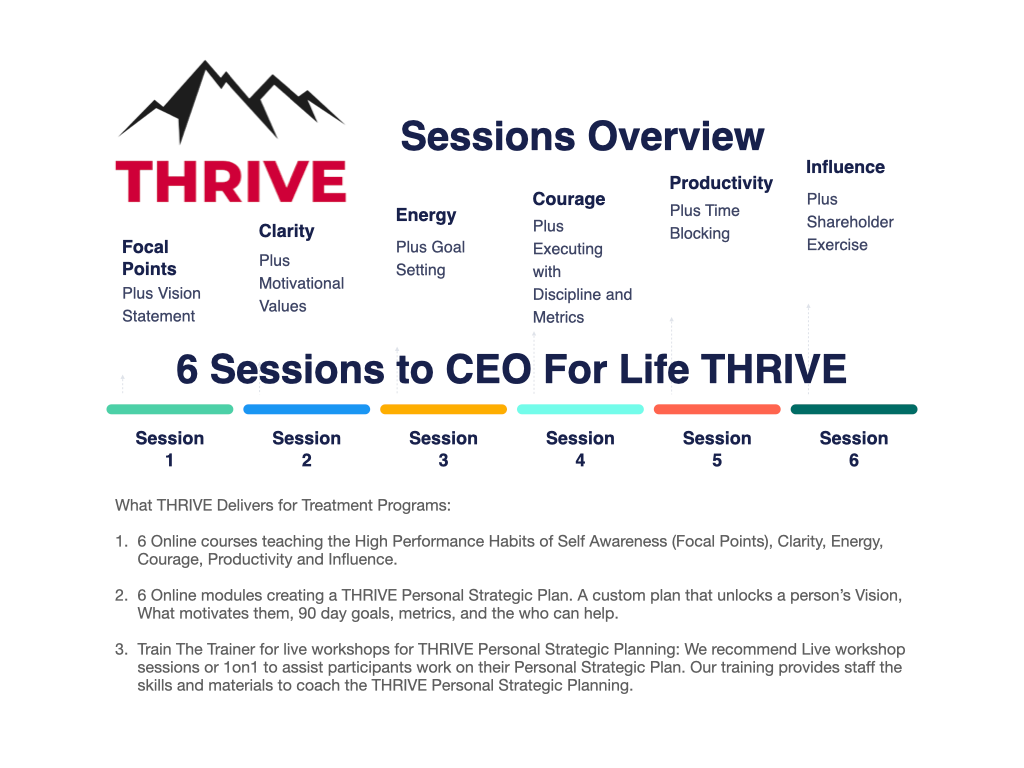 THRIVE

Sessions Overview

Focal Points
Plus Vision Statement

Clarity
Plus Motivational Values

Energy
Plus Goal Setting

Courage
Plus Executing with Discipline and Metrics

Productivity
Plus Time Blocking

Influence
Plus Shareholder Exercise

6 Sessions to CEO For Life THRIVE

Session 1

Session 2

Session 3

Session 4

Session 5

Session 6

What THRIVE Delivers for Treatment Programs:

1. 6 Online courses teaching the High Performance Habits of Self Awareness (Focal Points), Clarity, Energy, Courage, Productivity and Influence.

2. 6 Online modules creating a THRIVE Personal Strategic Plan. A custom plan that unlocks a person's Vision, What motivates them, 90 day goals, metrics, and the who can help.

3. Train The Trainer for live workshops for THRIVE Personal Strategic Planning: We recommend Live workshop sessions or 1on1 to assist participants work on their Personal Strategic Plan. Our training provides staff the skills and materials to coach the THRIVE Personal Strategic Planning.